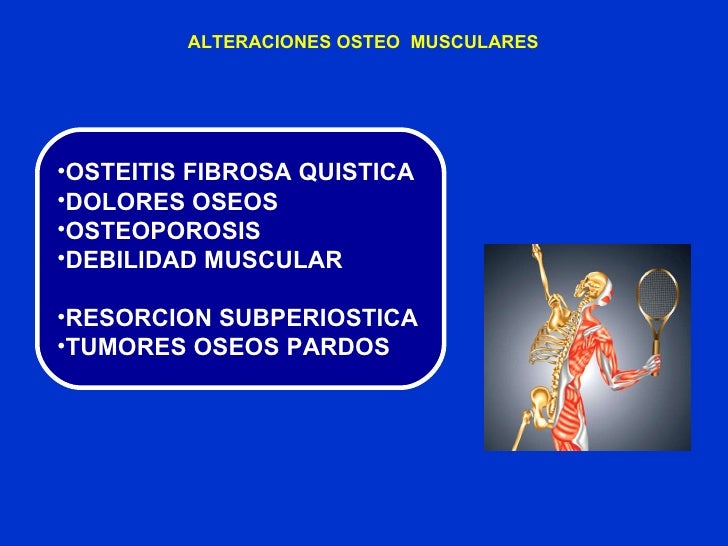 ALTERACIONES OSTEO MUSCULARES

•OSTEITIS FIBROSA QUISTICA
•DOLORES OSEOS
•OSTEOPOROSIS
•DEBILIDAD MUSCULAR

•RESORCION SUBPERIOSTICA
•TUMORES OSEOS PARDOS